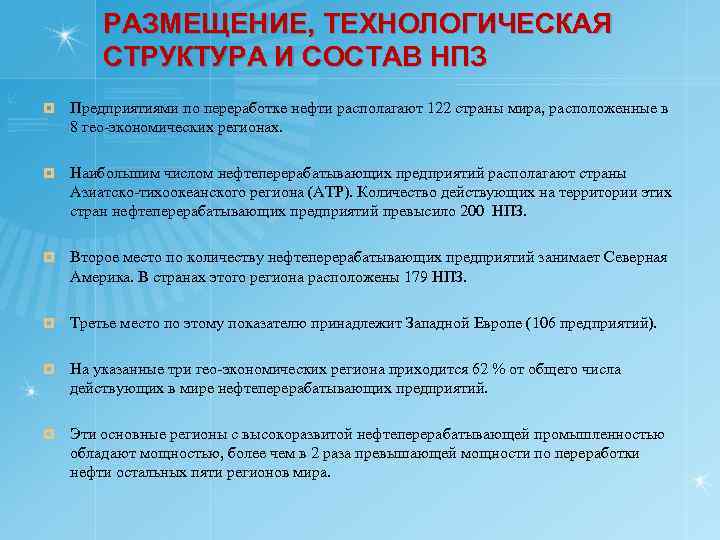 РАЗМЕЩЕНИЕ, ТЕХНОЛОГИЧЕСКАЯ СТРУКТУРА И СОСТАВ НПЗ

Предприятиями по переработке нефти располагают 122 страны мира, расположенные в 8 гео-экономических регионах.

Наибольшим числом нефтеперерабатывающих предприятий располагают страны Азиатско-тихоокеанского региона (АТР). Количество действующих на территории этих стран нефтеперерабатывающих предприятий превысило 200 НПЗ.

Второе место по количеству нефтеперерабатывающих предприятий занимает Северная Америка. В странах этого региона расположены 179 НПЗ.

Третье место по этому показателю принадлежит Западной Европе (106 предприятий).

На указанные три гео-экономических региона приходится 62 % от общего числа действующих в мире нефтеперерабатывающих предприятий.

Эти основные регионы с высокоразвитой нефтеперерабатывающей промышленностью обладают мощностью, более чем в 2 раза превышающей мощности по переработки нефти остальных пяти регионов мира.